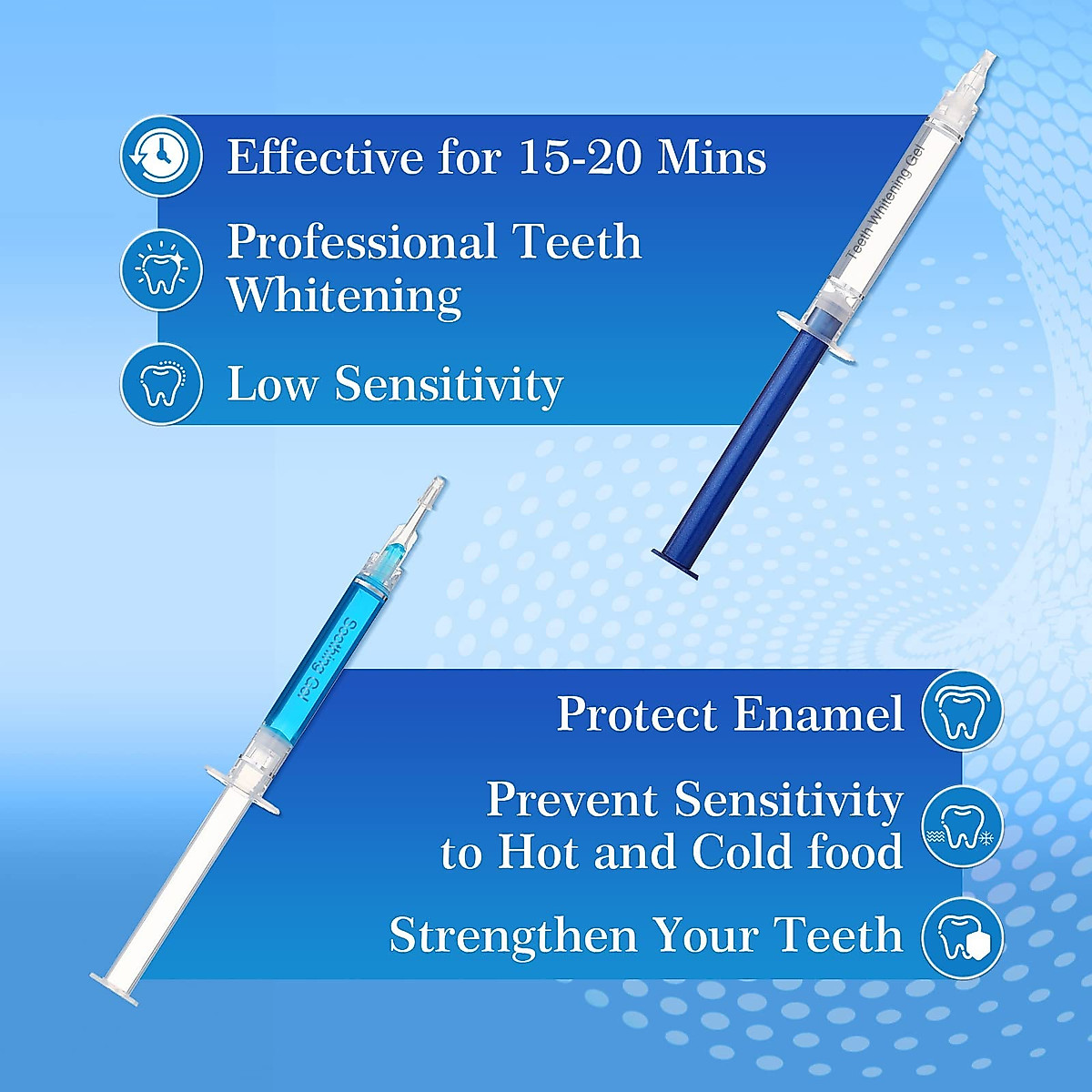 Effective for 15-20 Mins

Professional Teeth Whitening

Low Sensitivity

Teeth Whitening Gel

Soothing Gel

Protect Enamel

Prevent Sensitivity to Hot and Cold food

Strengthen Your Teeth